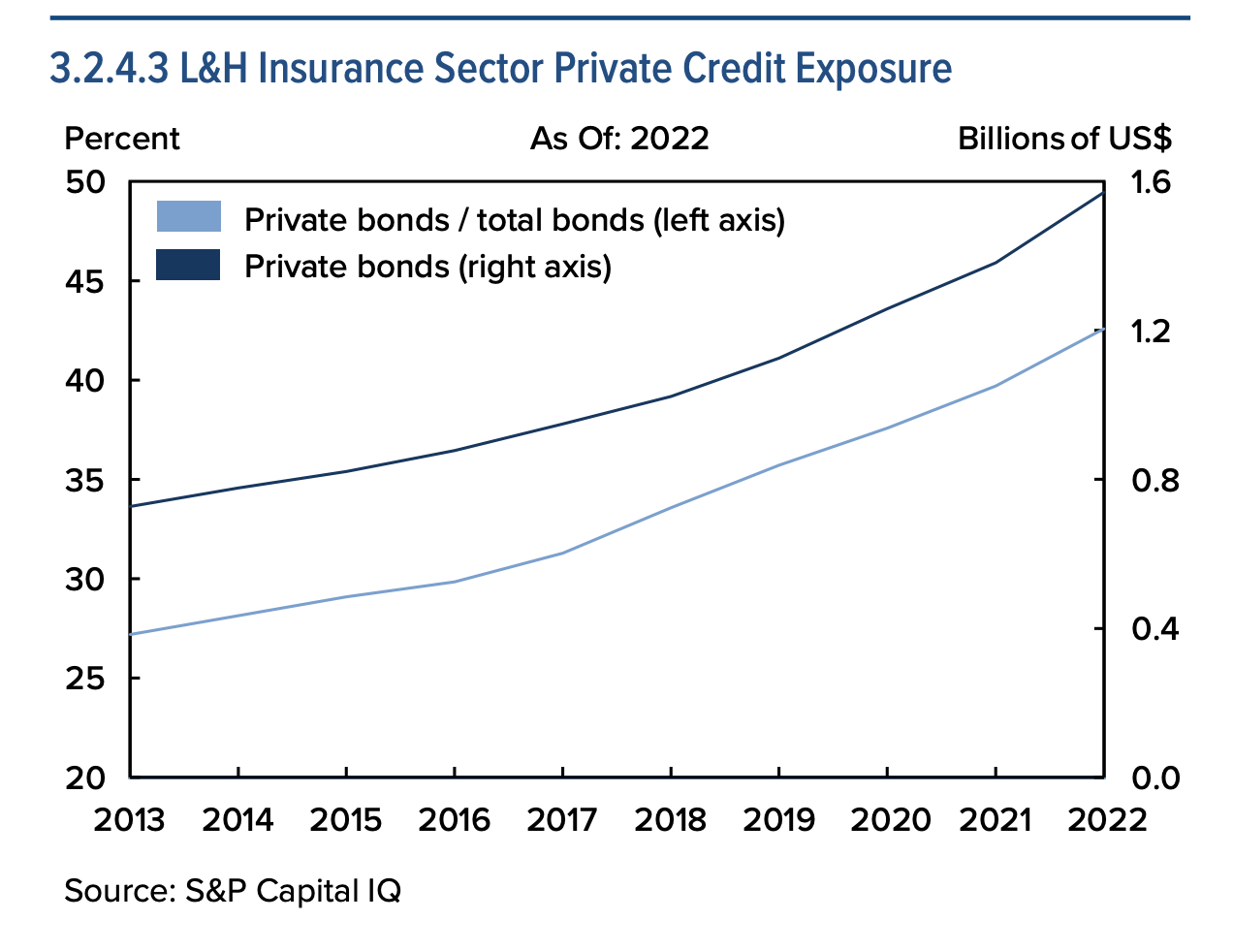 3.2.4.3 L&H Insurance Sector Private Credit Exposure

Percent

As Of: 2022

Billions of US$

Private bonds / total bonds (left axis)
Private bonds (right axis)

50
45
40
35
30
25
20

1.6
1.2
0.8
0.4
0.0

2013 2014 2015 2016 2017 2018 2019 2020 2021 2022

Source: S&P Capital IQ